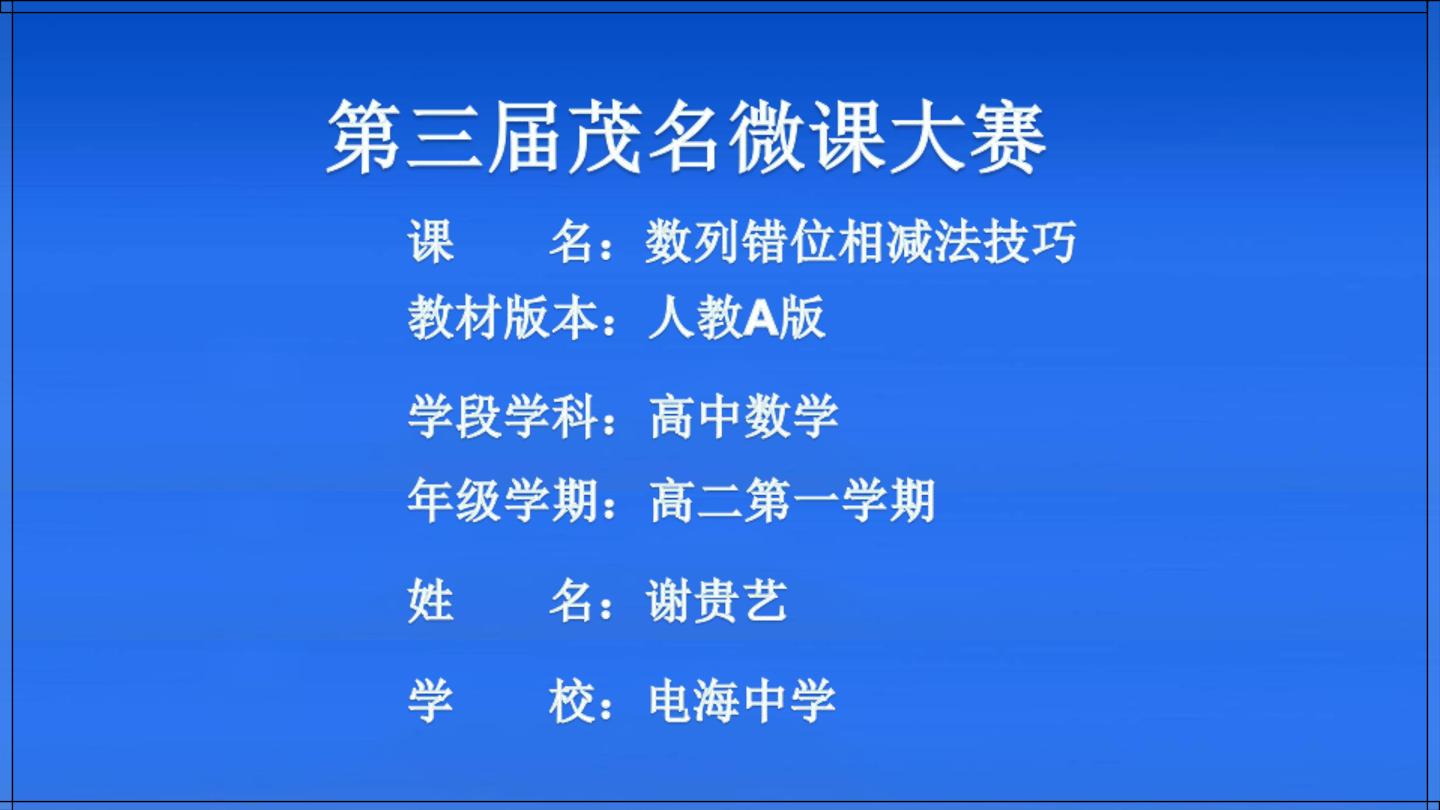 第三届茂名微课大赛

课 名：数列错位相减法技巧
教材版本：人教A版
学段学科：高中数学
年级学期：高二第一学期
姓 名：谢贵艺
学 校：电海中学